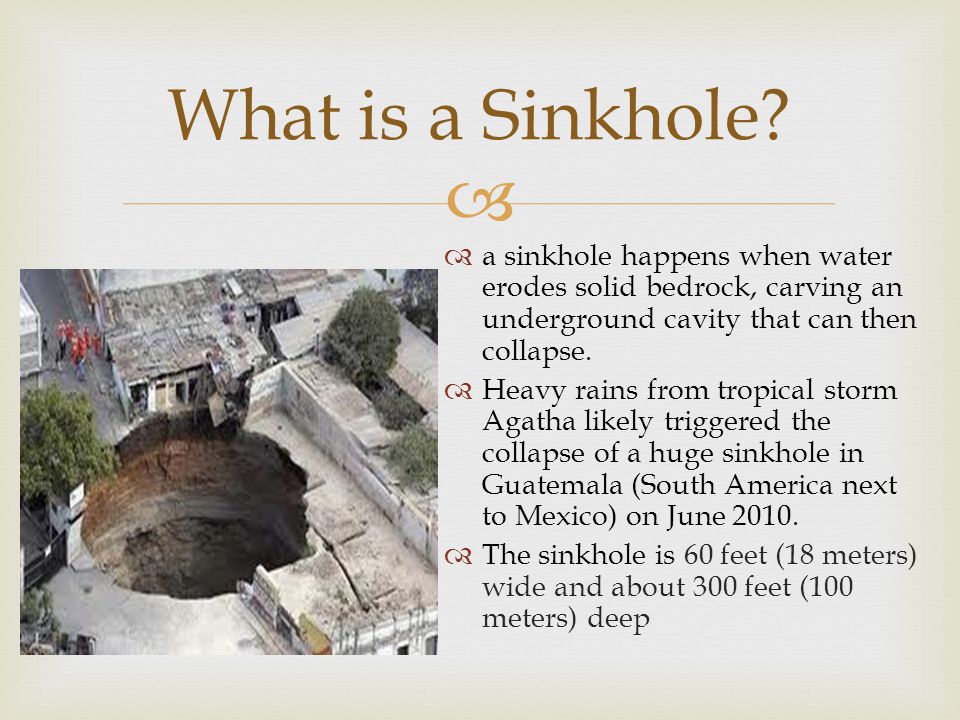 What is a Sinkhole?

a sinkhole happens when water erodes solid bedrock, carving an underground cavity that can then collapse.

Heavy rains from tropical storm Agatha likely triggered the collapse of a huge sinkhole in Guatemala (South America next to Mexico) on June 2010.

The sinkhole is 60 feet (18 meters) wide and about 300 feet (100 meters) deep